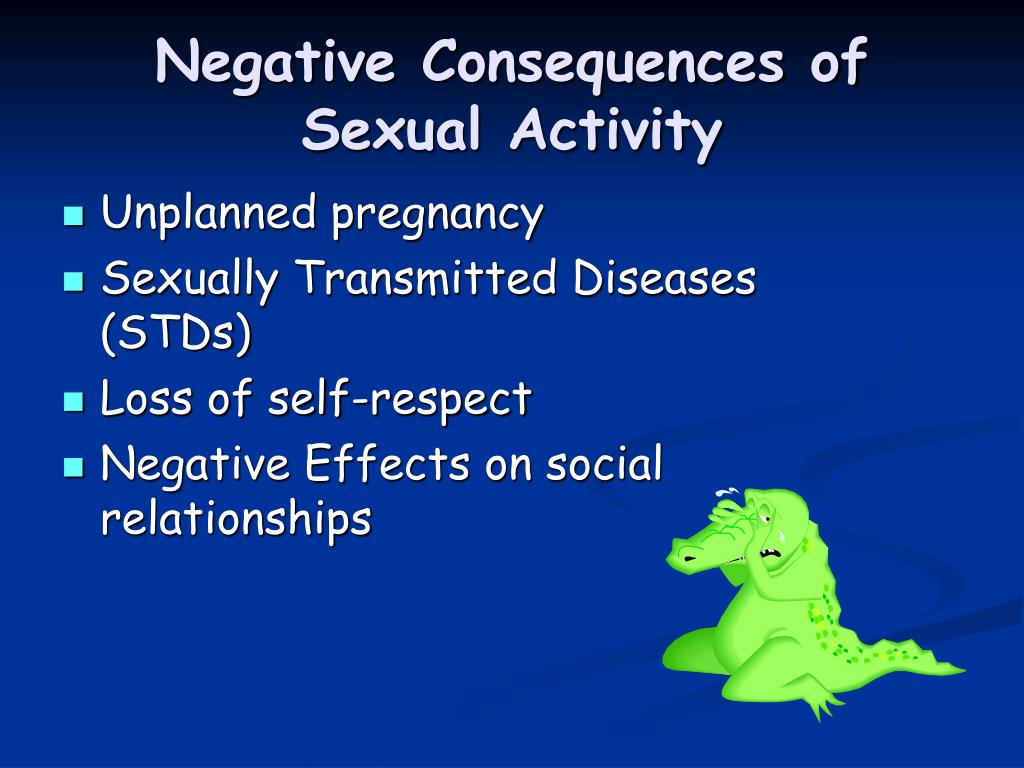 Negative Consequences of Sexual Activity

- Unplanned pregnancy
- Sexually Transmitted Diseases (STDs)
- Loss of self-respect
- Negative Effects on social relationships